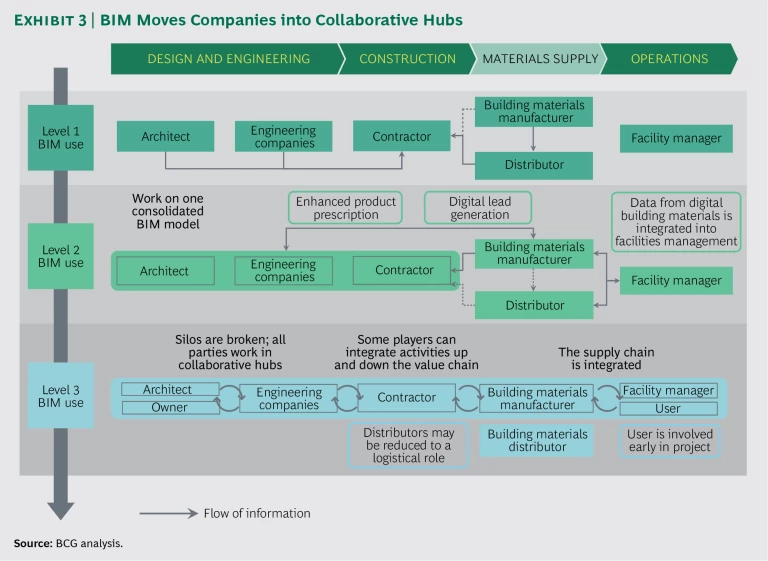 EXHIBIT 3 | BIM Moves Companies into Collaborative Hubs

DESIGN AND ENGINEERING
CONSTRUCTION
MATERIALS SUPPLY
OPERATIONS

Level 1 BIM use

Architect
Engineering companies
Contractor
Building materials manufacturer
Distributor
Facility manager

Level 2 BIM use

Work on one consolidated BIM model
Enhanced product prescription
Digital lead generation
Data from digital building materials is integrated into facilities management

Architect
Engineering companies
Contractor
Building materials manufacturer
Distributor
Facility manager

Level 3 BIM use

Silos are broken; all parties work in collaborative hubs
Some players can integrate activities up and down the value chain
The supply chain is integrated

Architect
Owner
Engineering companies
Contractor
Building materials manufacturer
Facility manager
User

Distributors may be reduced to a logistical role
Building materials distributor
User is involved early in project

Flow of information

Source: BCG analysis.